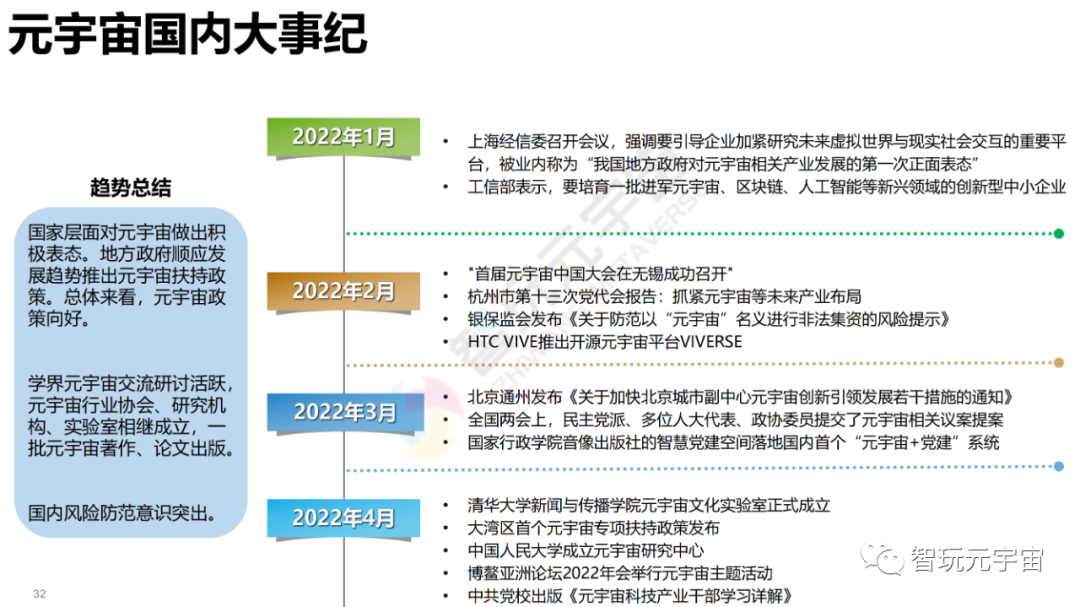 元宇宙国内大事纪

趋势总结

国家层面对元宇宙做出积极表态。地方政府顺应发展趋势推出元宇宙扶持政策。总体来看，元宇宙政策向好。

学界元宇宙交流研讨活跃，元宇宙行业协会、研究机构、实验室相继成立，一批元宇宙著作、论文出版。

国内风险防范意识突出。

2022年1月

• 上海经信委召开会议，强调要引导企业加紧研究未来虚拟世界与现实社会交互的重要平台，被业内称为“我国地方政府对元宇宙相关产业发展的第一次正面表态”
• 工信部表示，要培育一批进军元宇宙、区块链、人工智能等新兴领域的创新型中小企业

2022年2月

• "首届元宇宙中国大会在无锡成功召开"
• 杭州市第十三次党代会报告：抓紧元宇宙等未来产业布局
• 银保监会发布《关于防范以“元宇宙”名义进行非法集资的风险提示》
• HTC VIVE推出开源元宇宙平台VIVERSE

2022年3月

• 北京通州发布《关于加快北京城市副中心元宇宙创新引领发展若干措施的通知》
• 全国两会上，民主党派、多位人大代表、政协委员提交了元宇宙相关议案提案
• 国家行政学院音像出版社的智慧党建空间落地国内首个“元宇宙+党建”系统

2022年4月

• 清华大学新闻与传播学院元宇宙文化实验室正式成立
• 大湾区首个元宇宙专项扶持政策发布
• 中国人民大学成立元宇宙研究中心
• 博鳌亚洲论坛2022年会举行元宇宙主题活动
• 中共党校出版《元宇宙科技产业干部学习详解》

32

智玩元宇宙